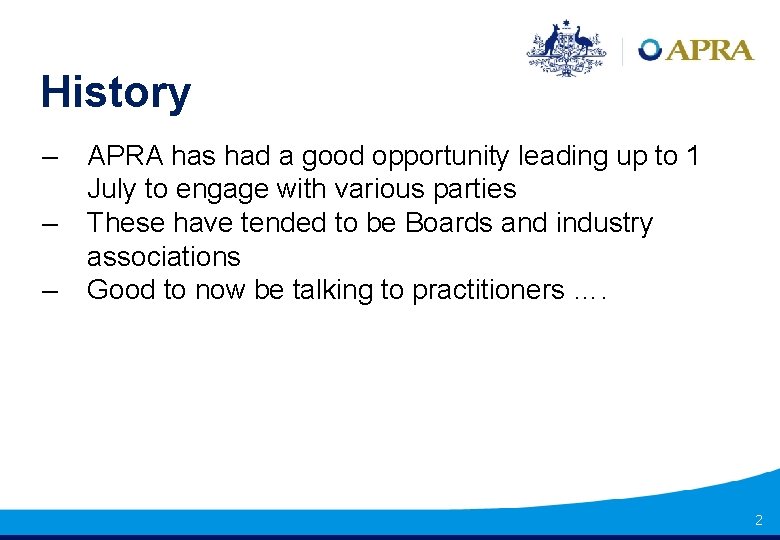 APRA

History

– APRA has had a good opportunity leading up to 1 July to engage with various parties
– These have tended to be Boards and industry associations
– Good to now be talking to practitioners ….

2